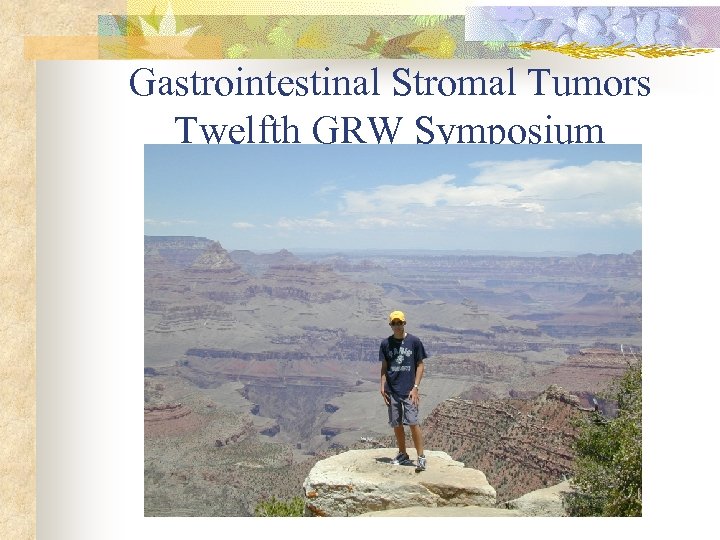 Gastrointestinal Stromal Tumors
Twelfth GRW Symposium